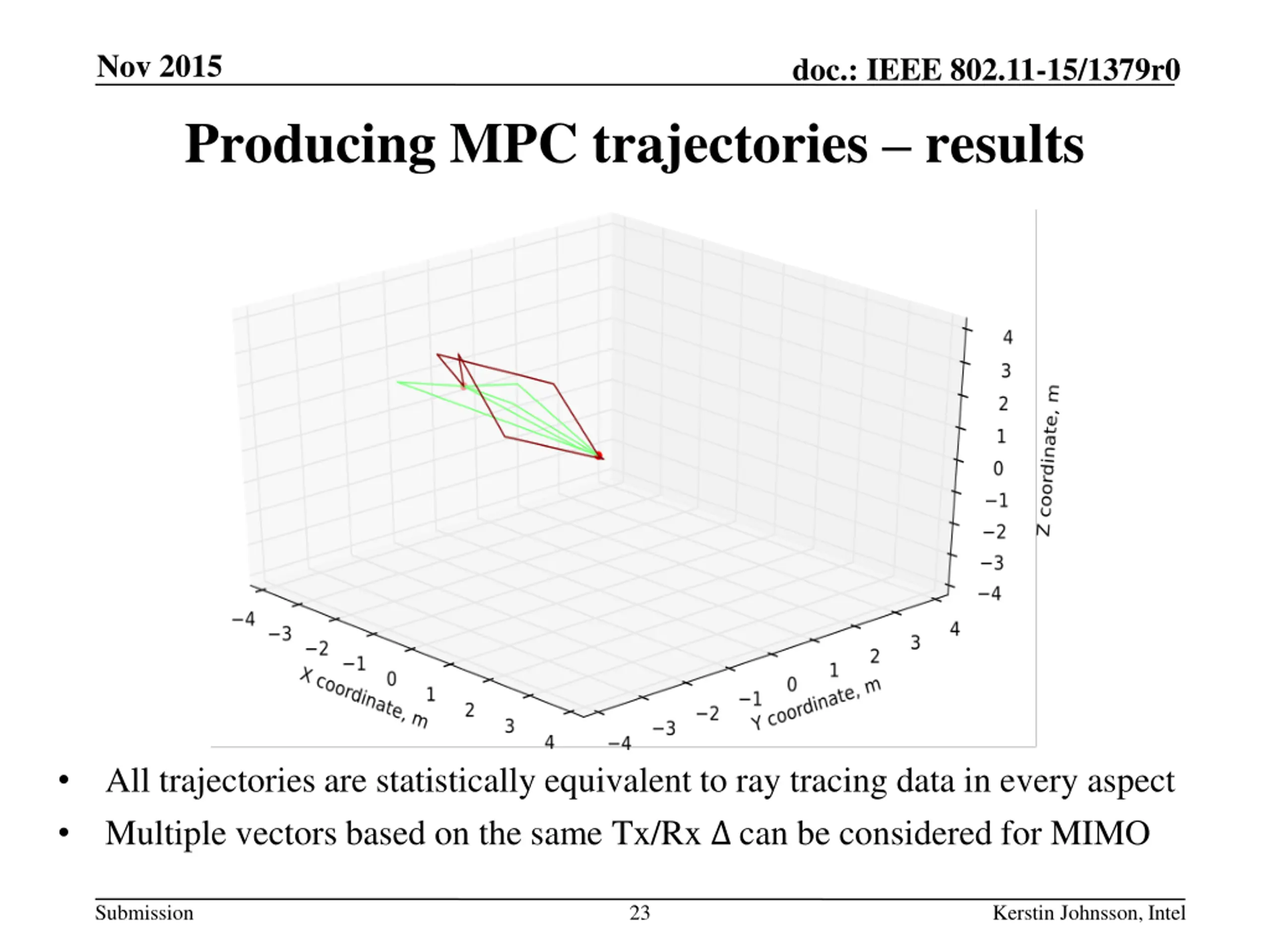 Nov 2015

doc.: IEEE 802.11-15/1379r0

Producing MPC trajectories – results

4
3
2
1
0
−1
−2
−3
−4
Z coordinate, m

−4
−3
−2
−1
0
1
2
3
4
X coordinate, m

−4
−3
−2
−1
0
1
2
3
4
Y coordinate, m

• All trajectories are statistically equivalent to ray tracing data in every aspect
• Multiple vectors based on the same Tx/Rx Δ can be considered for MIMO

Submission

23

Kerstin Johnsson, Intel